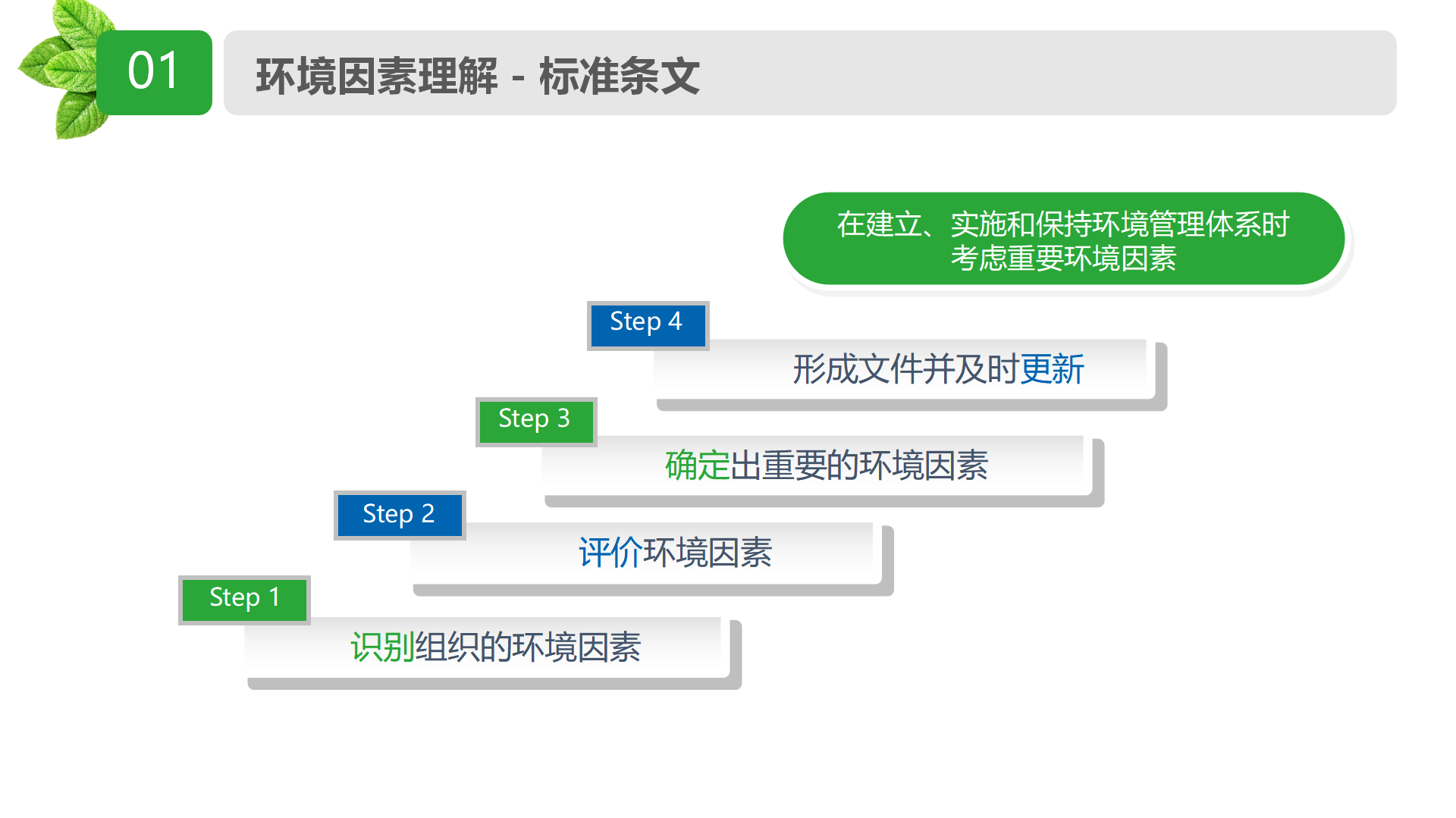 01

环境因素理解 - 标准条文

在建立、实施和保持环境管理体系时考虑重要环境因素

Step 4

形成文件并及时更新

Step 3

确定出重要的环境因素

Step 2

评价环境因素

Step 1

识别组织的环境因素